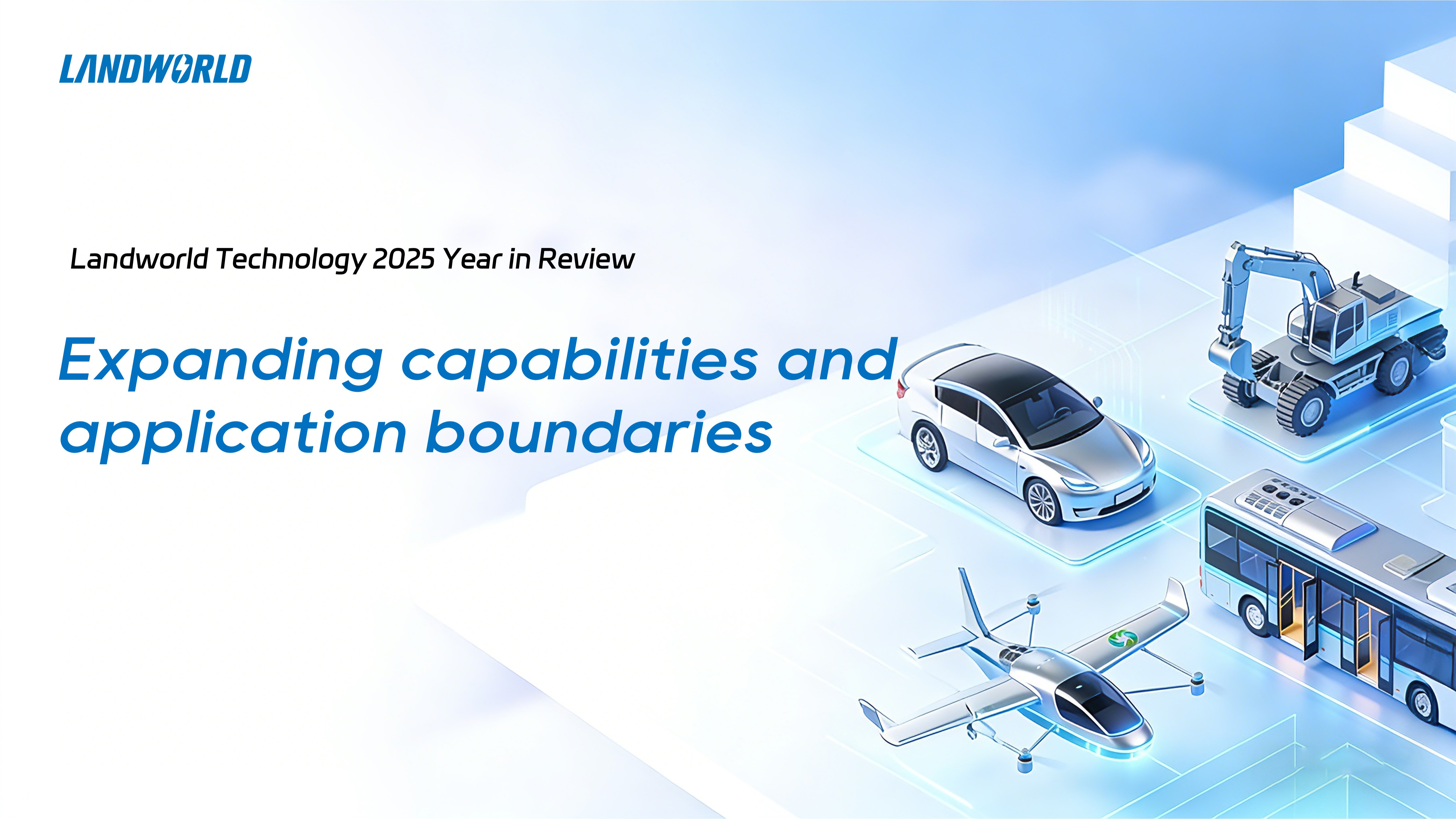 LANDWORLD

Landworld Technology 2025 Year in Review

Expanding capabilities and application boundaries